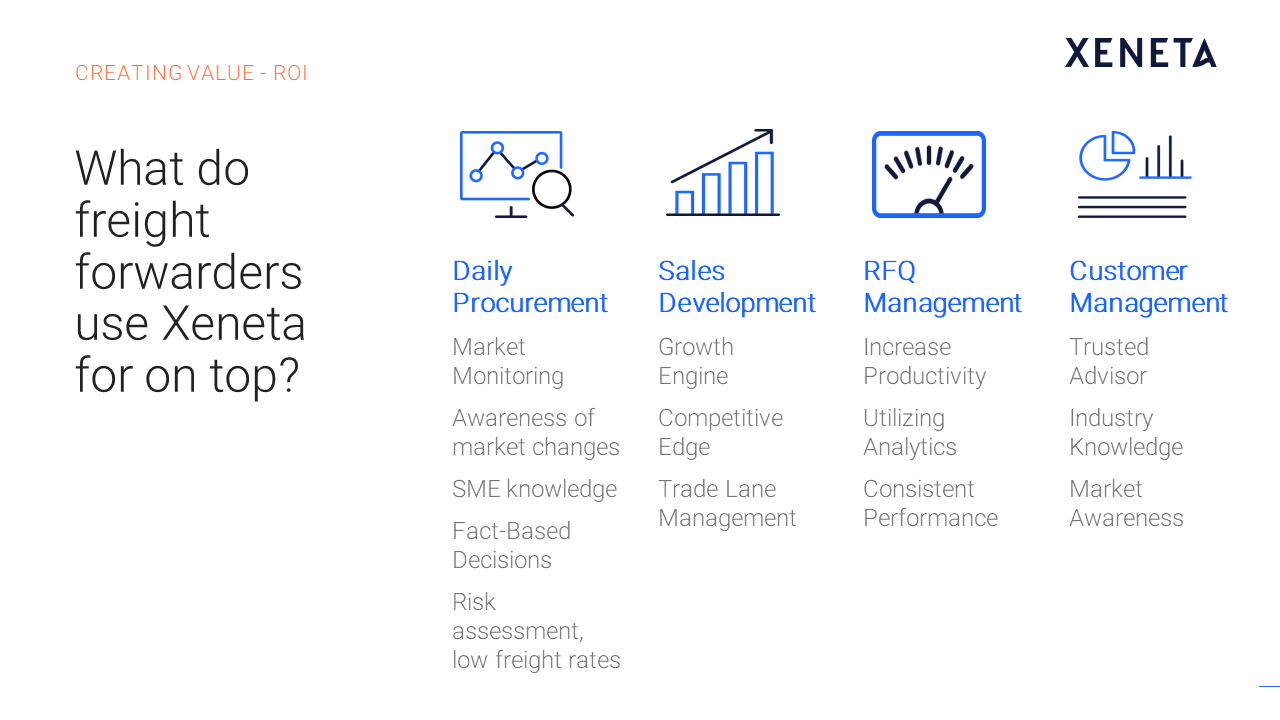 CREATING VALUE - ROI

XENETA

What do freight forwarders use Xeneta for on top?

Daily Procurement

Market Monitoring

Awareness of market changes

SME knowledge

Fact-Based Decisions

Risk assessment, low freight rates

Sales Development

Growth Engine

Competitive Edge

Trade Lane Management

RFQ Management

Increase Productivity

Utilizing Analytics

Consistent Performance

Customer Management

Trusted Advisor

Industry Knowledge

Market Awareness